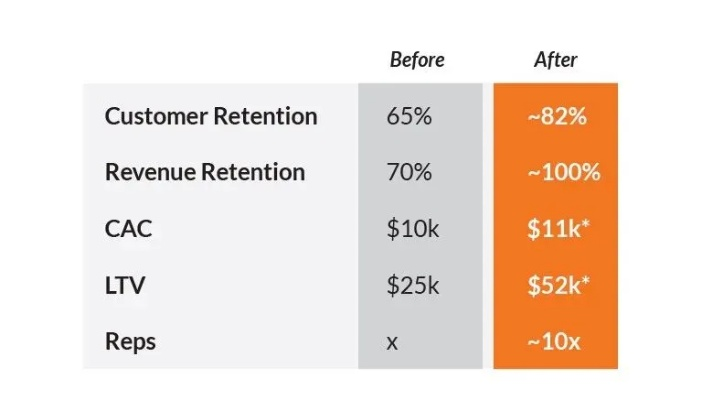 |  | Before | After |
|---|---|---|
| Customer Retention | 65% | ~82% |
| Revenue Retention | 70% | ~100% |
| CAC | \$10k | \$11k* |
| LTV | \$25k | \$52k* |
| Reps | x | ~10x |